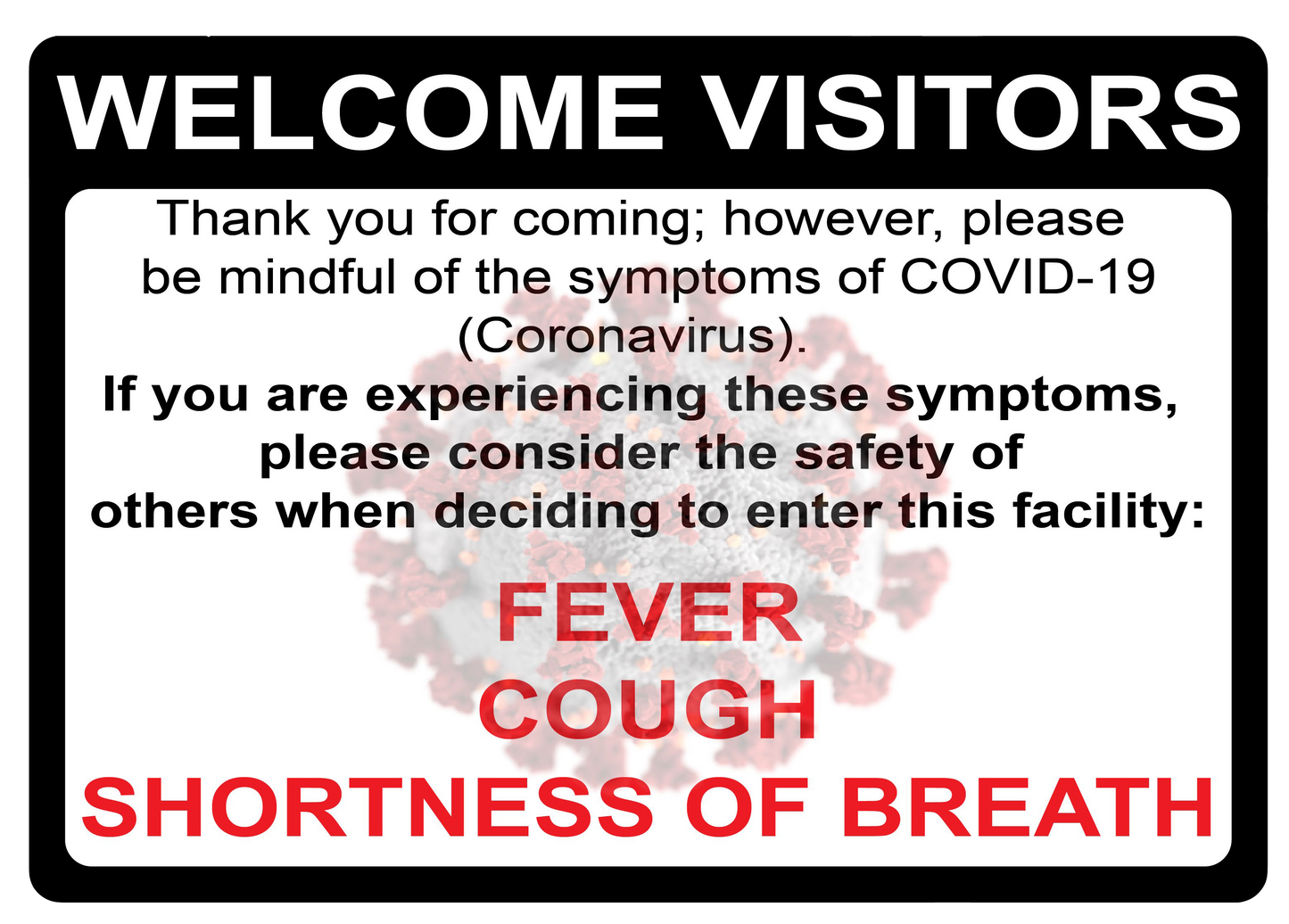 WELCOME VISITORS

Thank you for coming; however, please be mindful of the symptoms of COVID-19 (Coronavirus).

If you are experiencing these symptoms, please consider the safety of others when deciding to enter this facility:

FEVER
COUGH
SHORTNESS OF BREATH